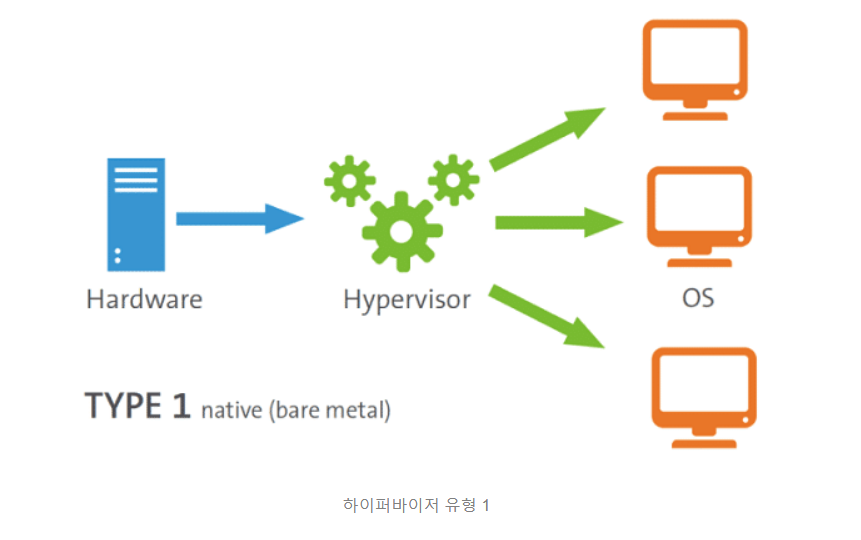 Hardware

Hypervisor

OS

TYPE 1 native (bare metal)

하이퍼바이저 유형 1